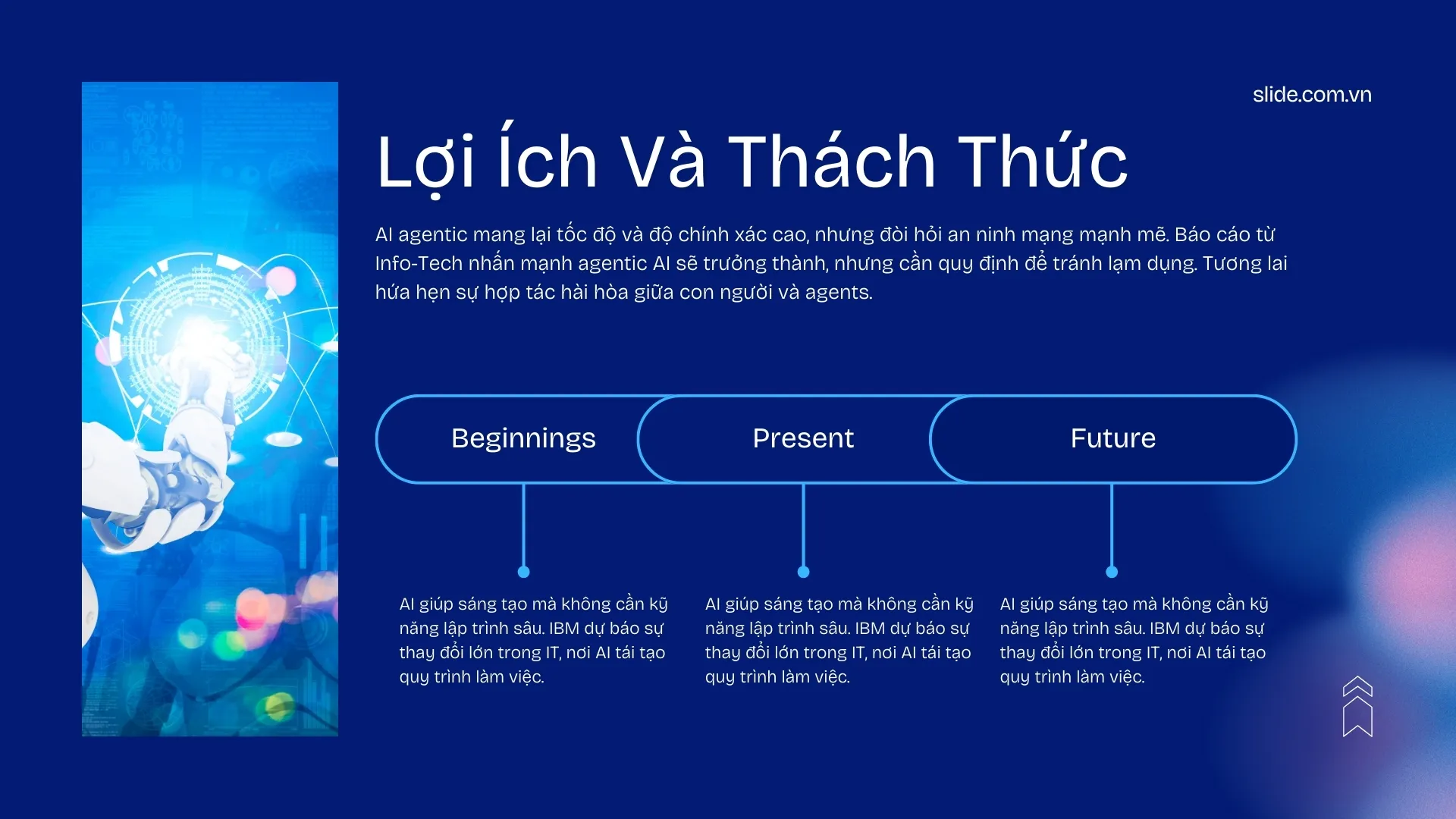 slide.com.vn

Lợi Ích Và Thách Thức

AI agentic mang lại tốc độ và độ chính xác cao, nhưng đòi hỏi an ninh mạng mạnh mẽ. Báo cáo từ Info-Tech nhấn mạnh agentic AI sẽ trưởng thành, nhưng cần quy định để tránh lạm dụng. Tương lai hứa hẹn sự hợp tác hài hòa giữa con người và agents.

Beginnings

Present

Future

AI giúp sáng tạo mà không cần kỹ năng lập trình sâu. IBM dự báo sự thay đổi lớn trong IT, nơi AI tái tạo quy trình làm việc.

AI giúp sáng tạo mà không cần kỹ năng lập trình sâu. IBM dự báo sự thay đổi lớn trong IT, nơi AI tái tạo quy trình làm việc.

AI giúp sáng tạo mà không cần kỹ năng lập trình sâu. IBM dự báo sự thay đổi lớn trong IT, nơi AI tái tạo quy trình làm việc.